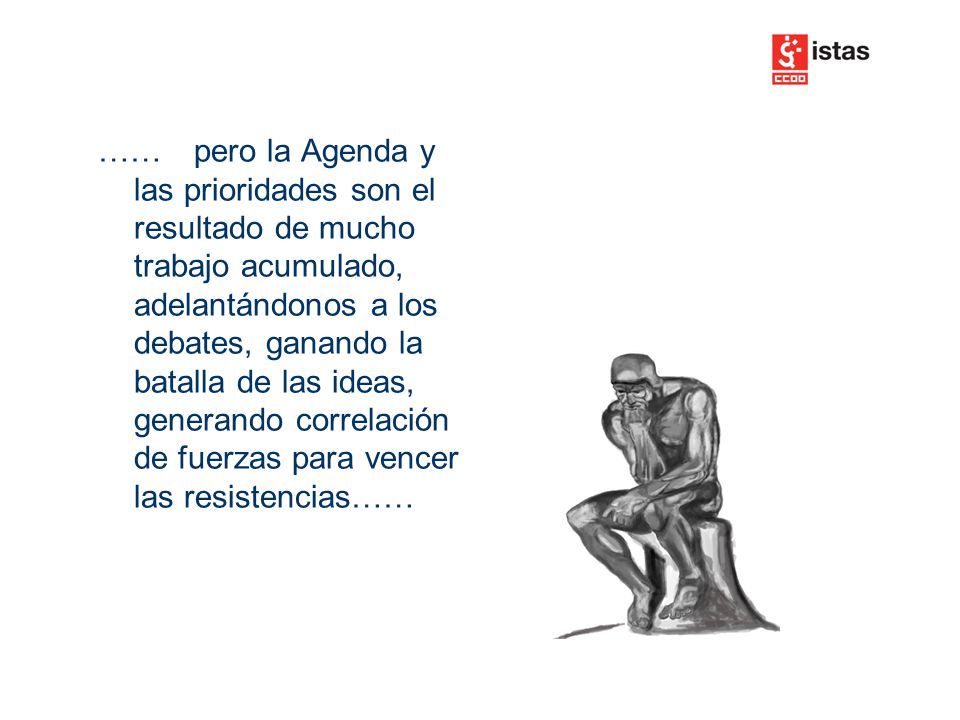 istas
CCOO

…… pero la Agenda y las prioridades son el resultado de mucho trabajo acumulado, adelantándonos a los debates, ganando la batalla de las ideas, generando correlación de fuerzas para vencer las resistencias……